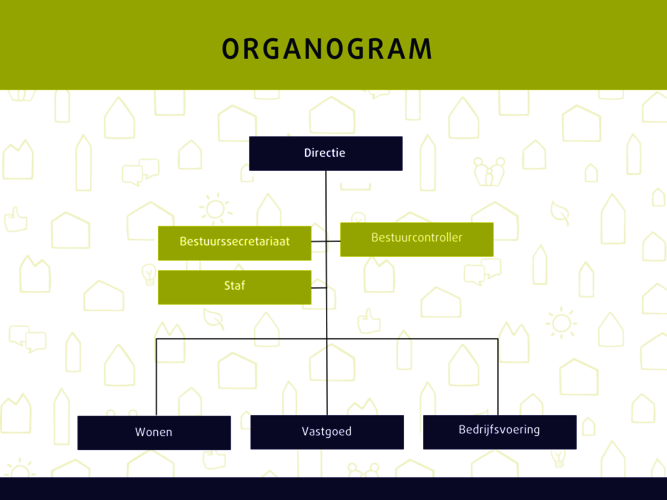 ORGANOGRAM

Directie

Bestuurssecretariaat

Bestuurcontroller

Staf

Wonen

Vastgoed

Bedrijfsvoering